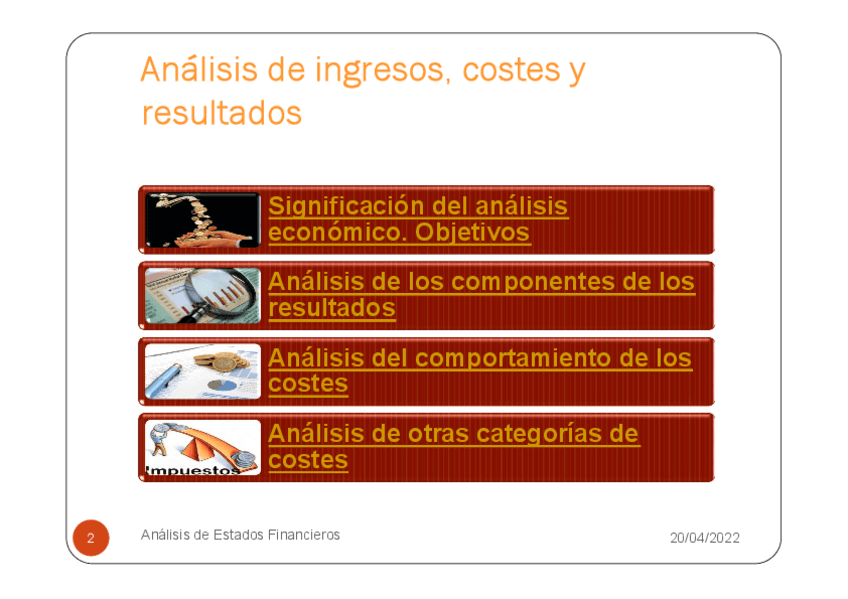 Análisis de ingresos, costes y resultados

Significación del análisis económico. Objetivos

Análisis de los componentes de los resultados

Análisis del comportamiento de los costes

Impuestos

Análisis de otras categorías de costes

2

Análisis de Estados Financieros

20/04/2022